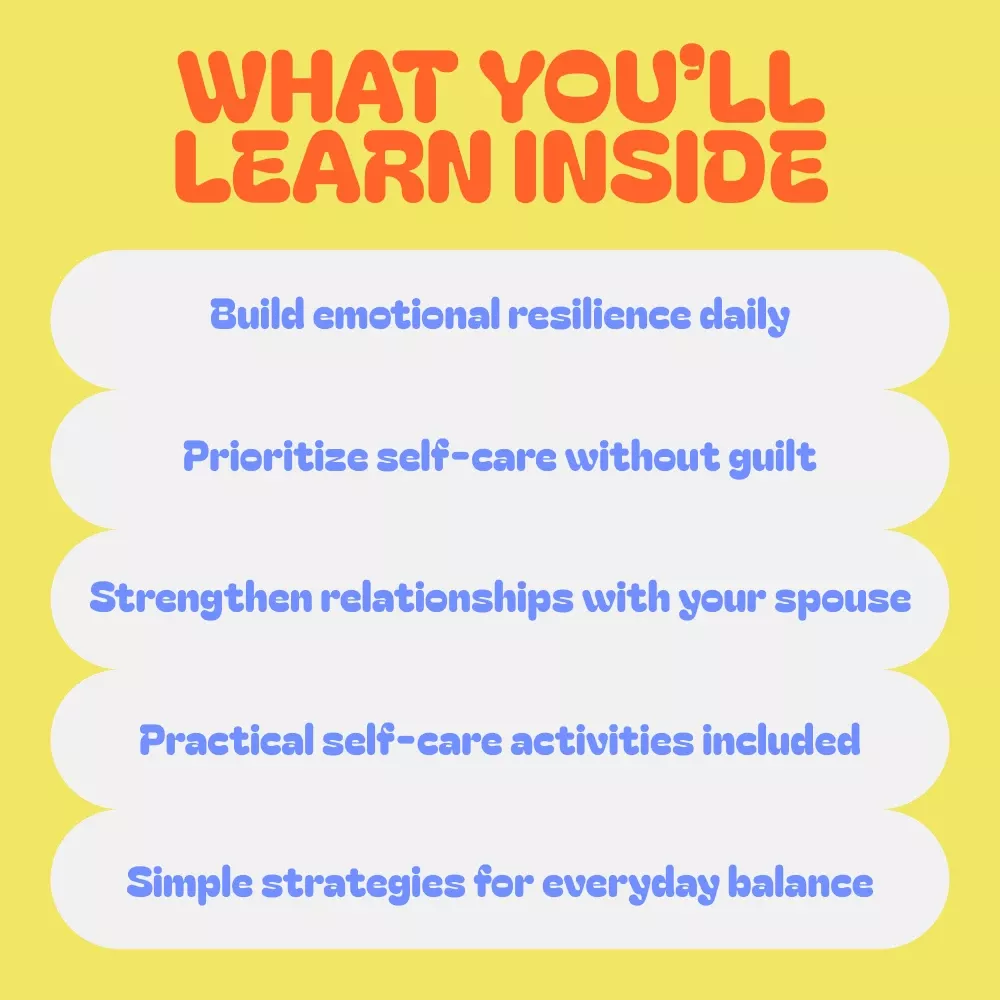 WHAT YOU'LL LEARN INSIDE

Build emotional resilience daily

Prioritize self-care without guilt

Strengthen relationships with your spouse

Practical self-care activities included

Simple strategies for everyday balance